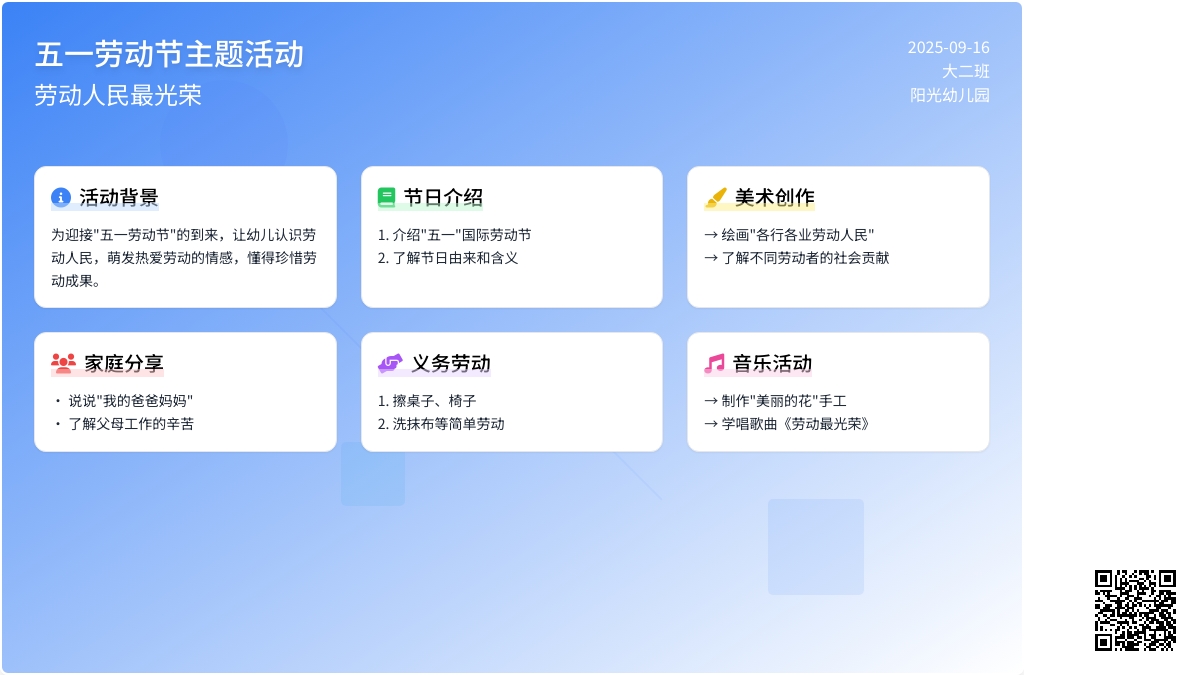 五一劳动节主题活动
劳动人民最光荣

2025-09-16
大二班
阳光幼儿园

活动背景
为迎接"五一劳动节"的到来，让幼儿认识劳动人民，萌发热爱劳动的情感，懂得珍惜劳动成果。

节日介绍
1. 介绍"五一"国际劳动节
2. 了解节日由来和含义

美术创作
→ 绘画"各行各业劳动人民"
→ 了解不同劳动者的社会贡献

家庭分享
・ 说说"我的爸爸妈妈"
・ 了解父母工作的辛苦

义务劳动
1. 擦桌子、椅子
2. 洗抹布等简单劳动

音乐活动
→ 制作"美丽的花"手工
→ 学唱歌曲《劳动最光荣》